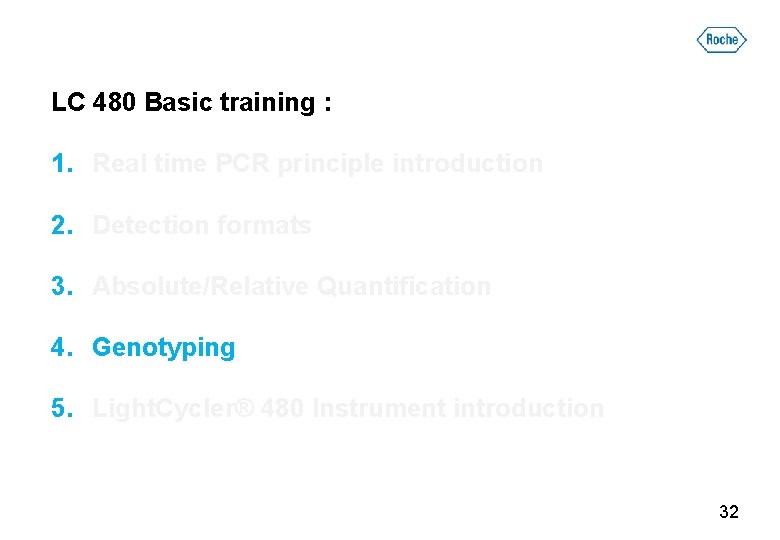 Roche

LC 480 Basic training :

1. Real time PCR principle introduction

2. Detection formats

3. Absolute/Relative Quantification

4. Genotyping

5. LightCycler® 480 Instrument introduction

32